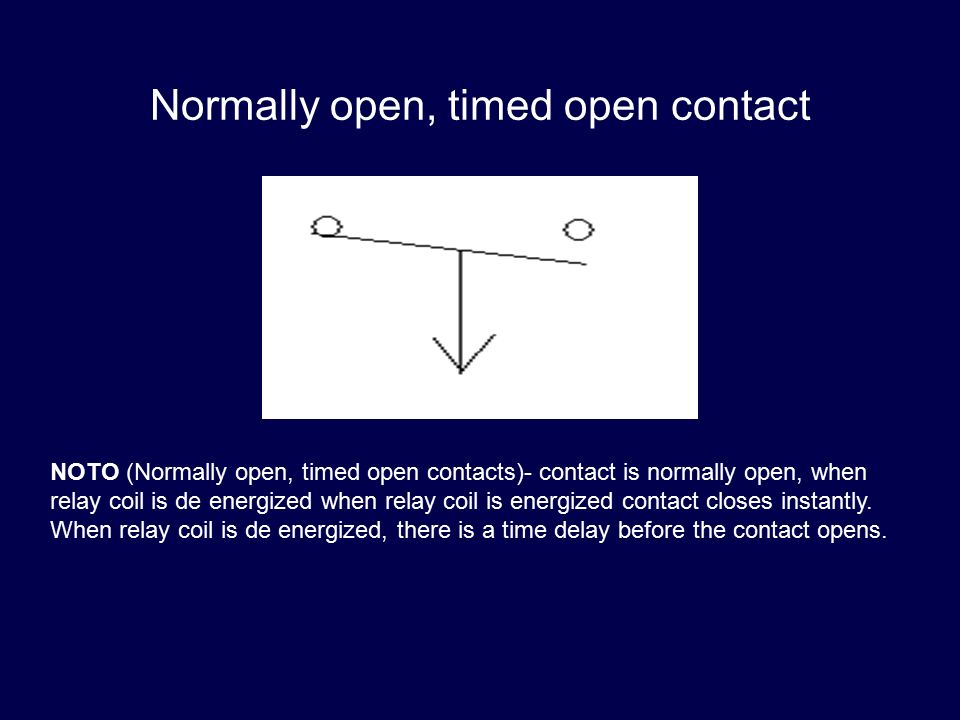 Normally open, timed open contact

NOTO (Normally open, timed open contacts)- contact is normally open, when relay coil is de energized when relay coil is energized contact closes instantly. When relay coil is de energized, there is a time delay before the contact opens.